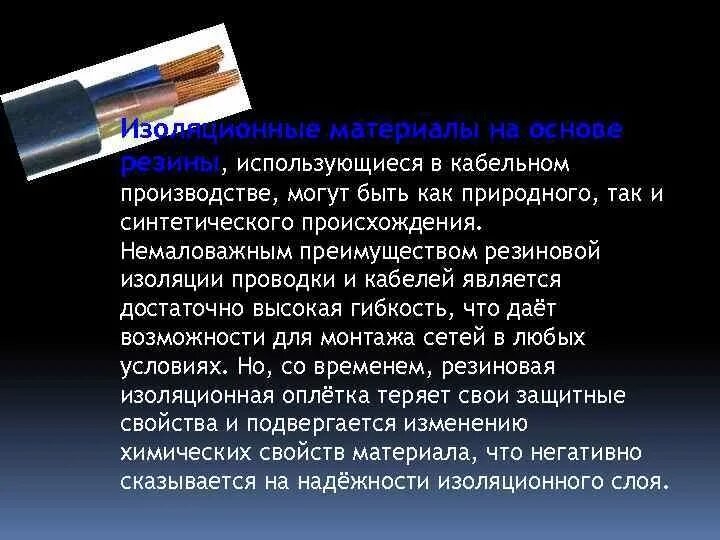 Изоляционные материалы на основе резины, использующиеся в кабельном производстве, могут быть как природного, так и синтетического происхождения. Немаловажным преимуществом резиновой изоляции проводки и кабелей является достаточно высокая гибкость, что даёт возможности для монтажа сетей в любых условиях. Но, со временем, резиновая изоляционная оплётка теряет свои защитные свойства и подвергается изменению химических свойств материала, что негативно сказывается на надёжности изоляционного слоя.